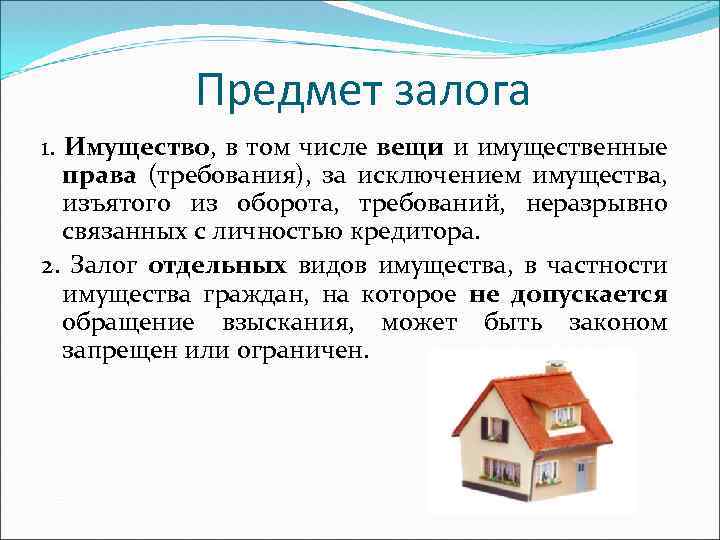 Предмет залога

1. Имущество, в том числе вещи и имущественные права (требования), за исключением имущества, изъятого из оборота, требований, неразрывно связанных с личностью кредитора.

2. Залог отдельных видов имущества, в частности имущества граждан, на которое не допускается обращение взыскания, может быть законом запрещен или ограничен.